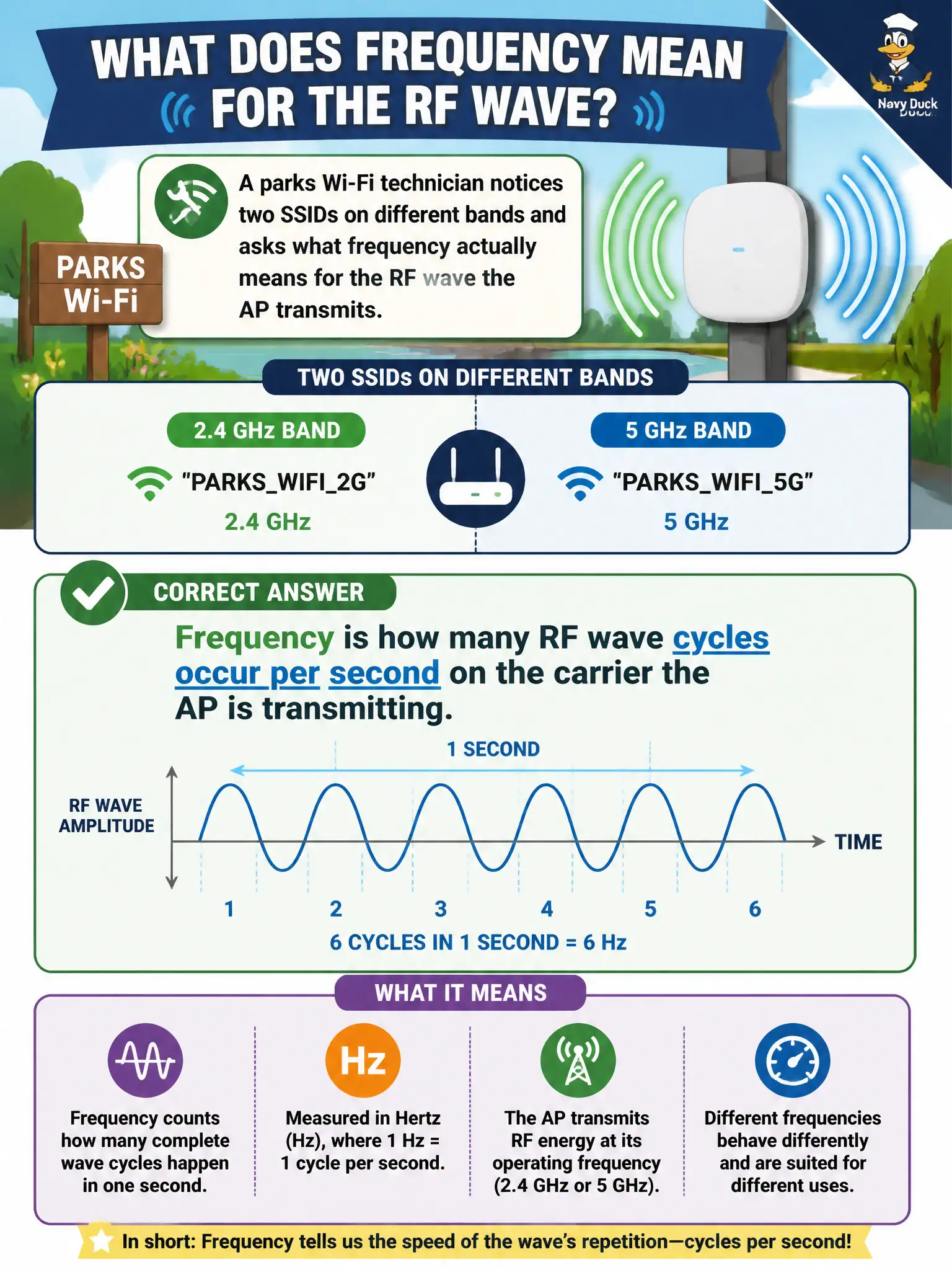 WHAT DOES FREQUENCY MEAN FOR THE RF WAVE?

Navy Duck

PARKS Wi-Fi

A parks Wi-Fi technician notices two SSIDs on different bands and asks what frequency actually means for the RF wave the AP transmits.

TWO SSIDs ON DIFFERENT BANDS

2.4 GHz BAND
"PARKS_WIFI_2G"
2.4 GHz

5 GHz BAND
"PARKS_WIFI_5G"
5 GHz

CORRECT ANSWER

Frequency is how many RF wave cycles occur per second on the carrier the AP is transmitting.

1 SECOND

RF WAVE AMPLITUDE

TIME

1 2 3 4 5 6

6 CYCLES IN 1 SECOND = 6 Hz

WHAT IT MEANS

Frequency counts how many complete wave cycles happen in one second.

Hz
Measured in Hertz (Hz), where 1 Hz = 1 cycle per second.

The AP transmits RF energy at its operating frequency (2.4 GHz or 5 GHz).

Different frequencies behave differently and are suited for different uses.

In short: Frequency tells us the speed of the wave's repetition—cycles per second!